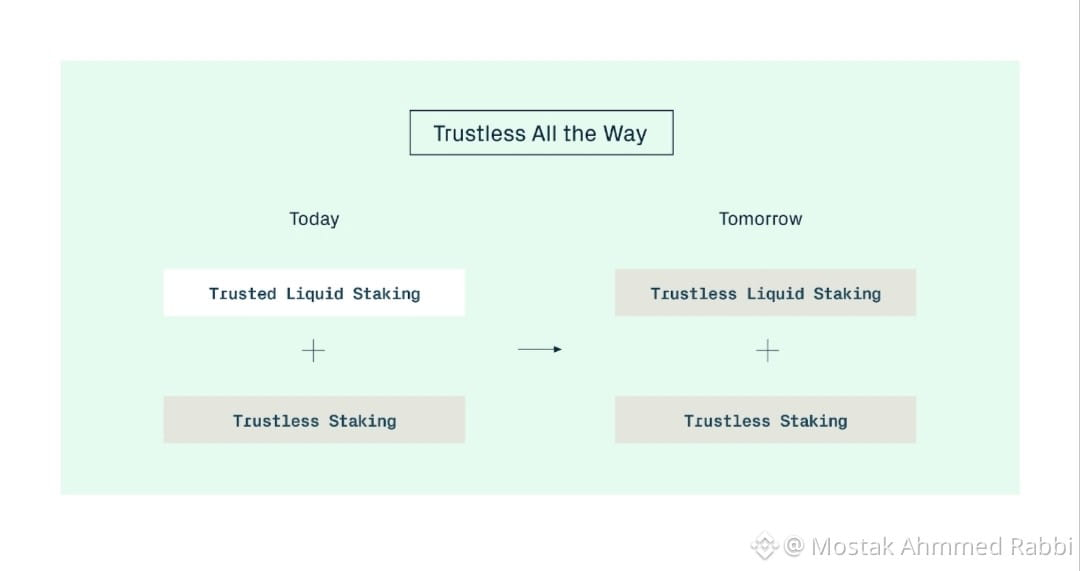 Trustless All the Way

Today

Trusted Liquid Staking

+

Trustless Staking

Tomorrow

Trustless Liquid Staking

+

Trustless Staking

@ Mostak Ahmmed Rabbi